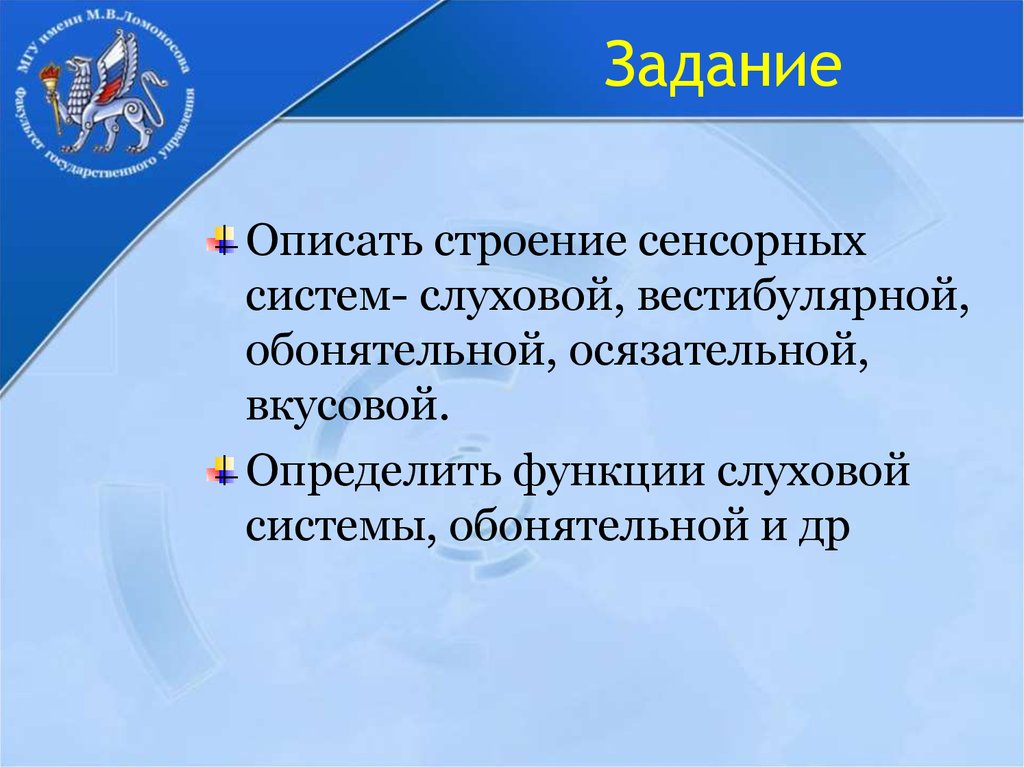 МГУ имени М.В.Ломоносова
Факультет государственного управления

Задание

Описать строение сенсорных систем- слуховой, вестибулярной, обонятельной, осязательной, вкусовой.

Определить функции слуховой системы, обонятельной и др